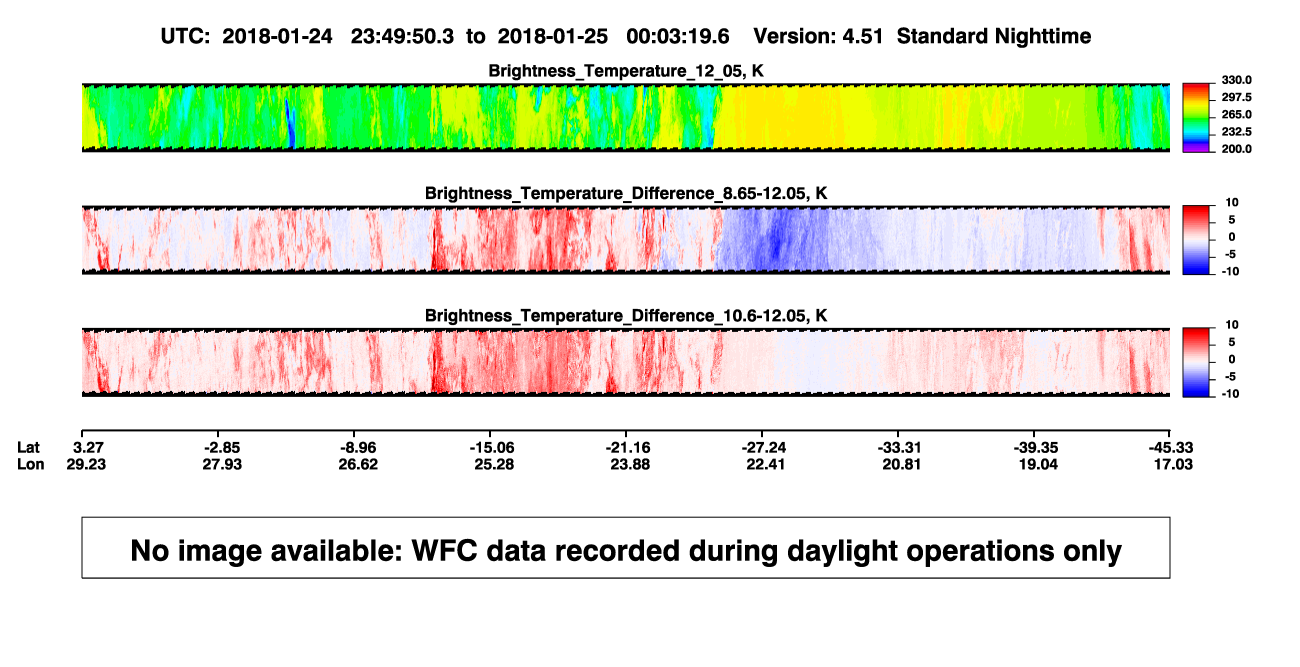 UTC: 2018-01-24 23:49:50.3 to 2018-01-25 00:03:19.6 Version: 4.51 Standard Nighttime

Brightness_Temperature_12_05, K

330.0
297.5
265.0
232.5
200.0

Brightness_Temperature_Difference_8.65-12.05, K

10
5
0
-5
-10

Brightness_Temperature_Difference_10.6-12.05, K

10
5
0
-5
-10

| Lat | 3.27 | -2.85 | -8.96 | -15.06 | -21.16 | -27.24 | -33.31 | -39.35 | -45.33 |
|---|---|---|---|---|---|---|---|---|---|
| Lon | 29.23 | 27.93 | 26.62 | 25.28 | 23.88 | 22.41 | 20.81 | 19.04 | 17.03 |

No image available: WFC data recorded during daylight operations only